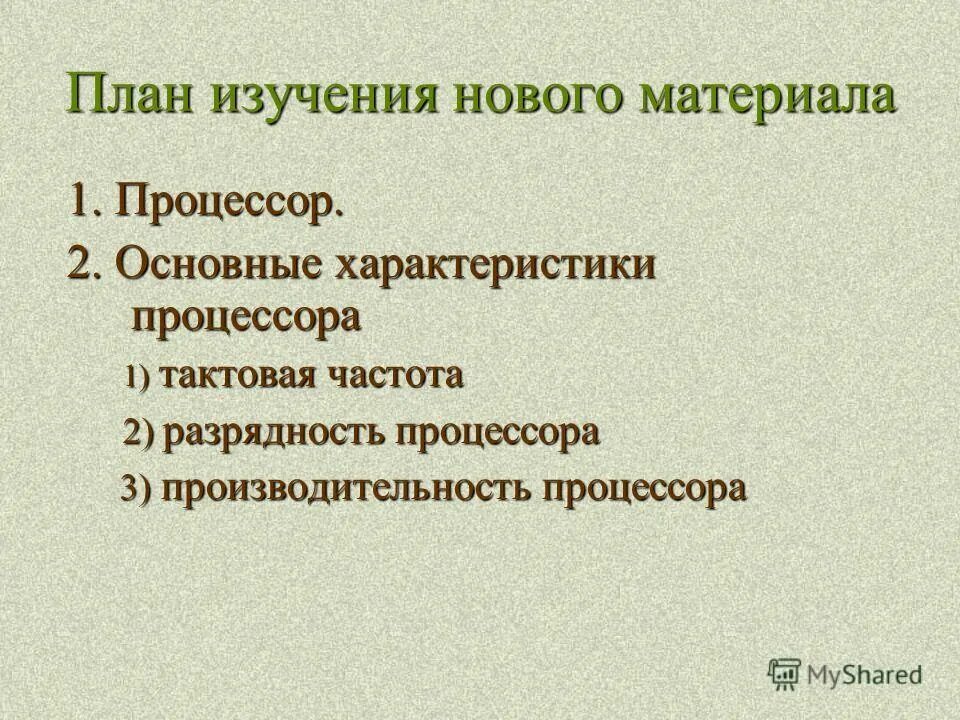 План изучения нового материала

1. Процессор.

2. Основные характеристики процессора

1) тактовая частота

2) разрядность процессора

3) производительность процессора

MyShared